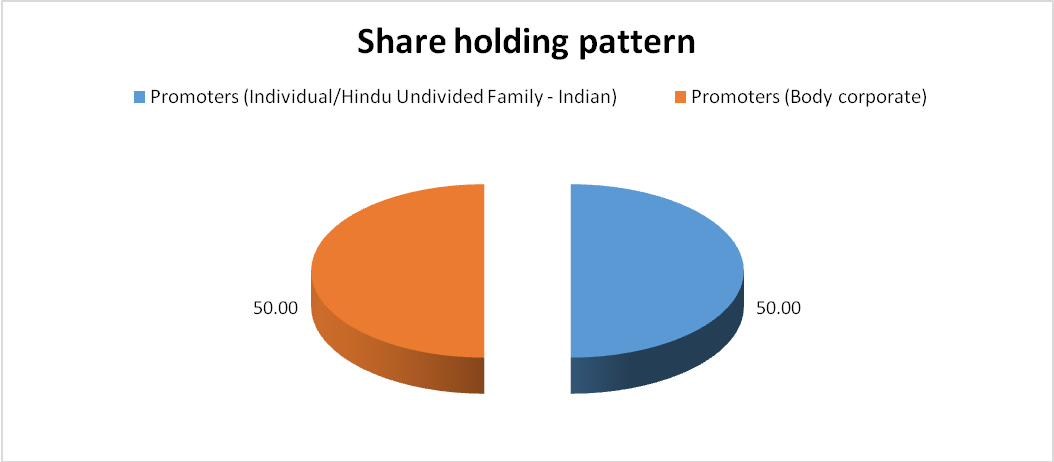 Share holding pattern

Promoters (Individual/Hindu Undivided Family - Indian)
Promoters (Body corporate)

50.00
50.00